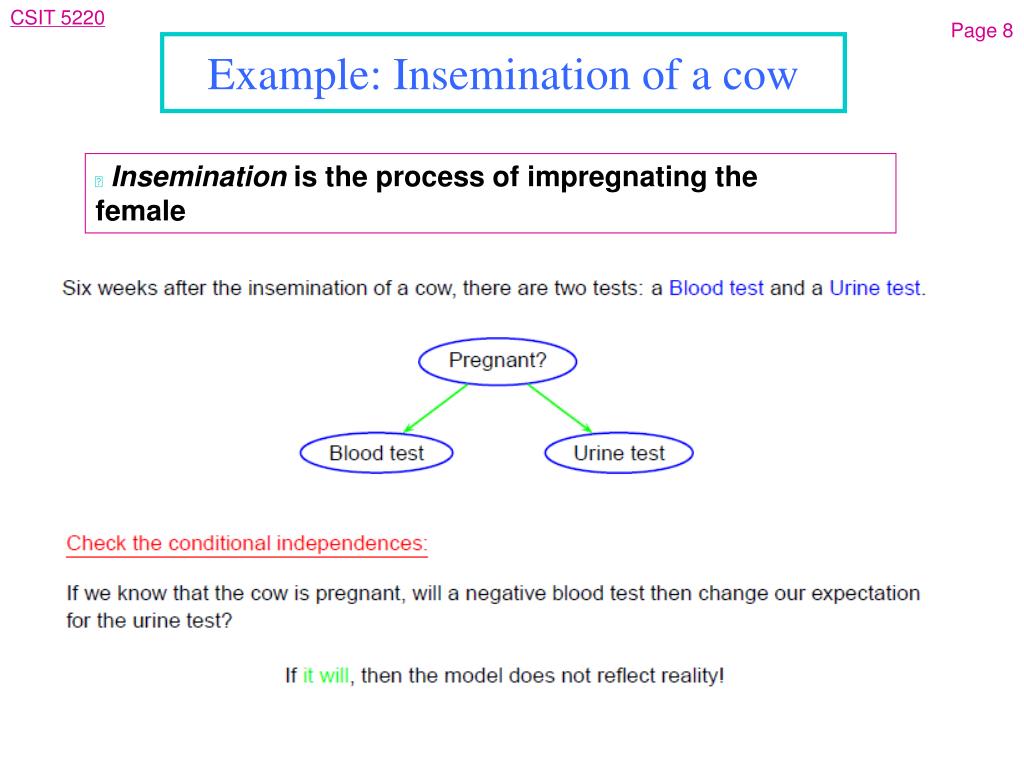 CSIT 5220

Page 8

Example: Insemination of a cow

Insemination is the process of impregnating the female

Six weeks after the insemination of a cow, there are two tests: a Blood test and a Urine test.

Pregnant?

Blood test

Urine test

Check the conditional independences:

If we know that the cow is pregnant, will a negative blood test then change our expectation for the urine test?

If it will, then the model does not reflect reality!